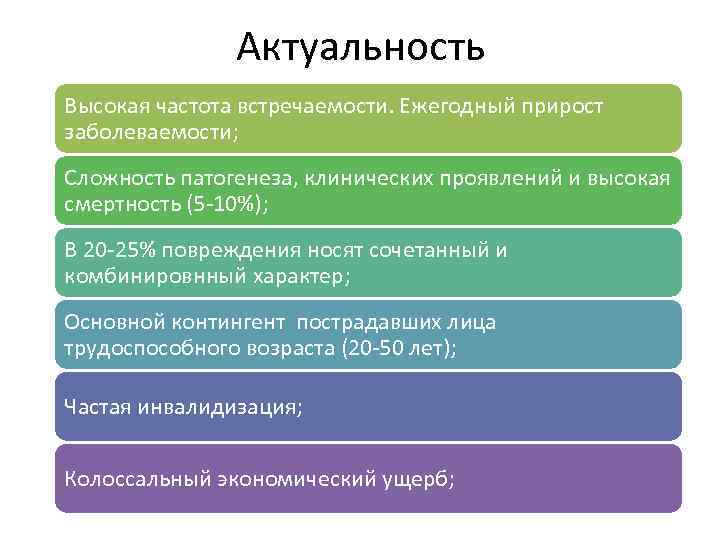 Актуальность

Высокая частота встречаемости. Ежегодный прирост заболеваемости;

Сложность патогенеза, клинических проявлений и высокая смертность (5-10%);

В 20-25% повреждения носят сочетанный и комбинировнный характер;

Основной контингент пострадавших лица трудоспособного возраста (20-50 лет);

Частая инвалидизация;

Колоссальный экономический ущерб;